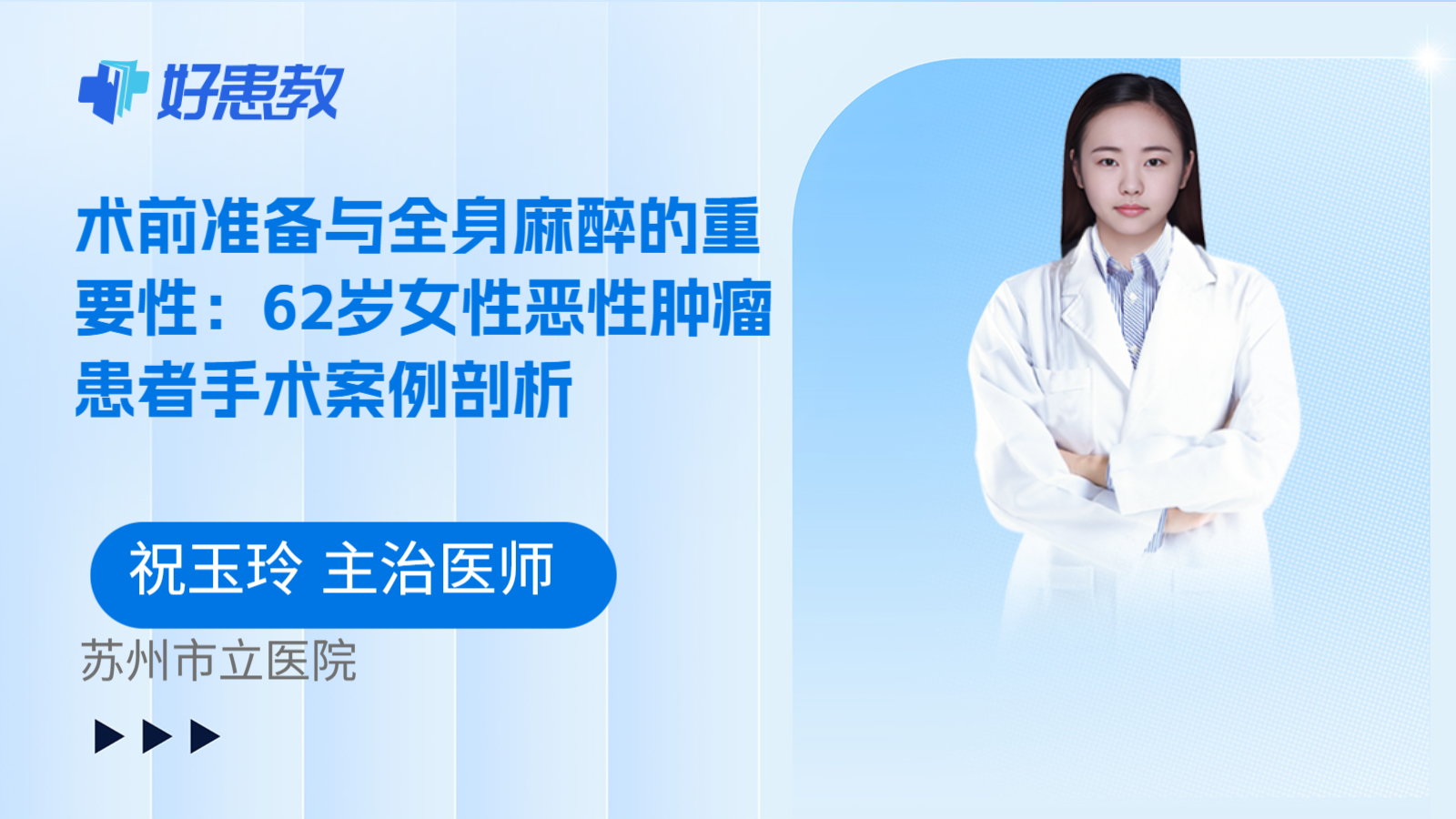 好患教

术前准备与全身麻醉的重要性：62岁女性恶性肿瘤患者手术案例剖析

祝玉玲 主治医师

苏州市立医院